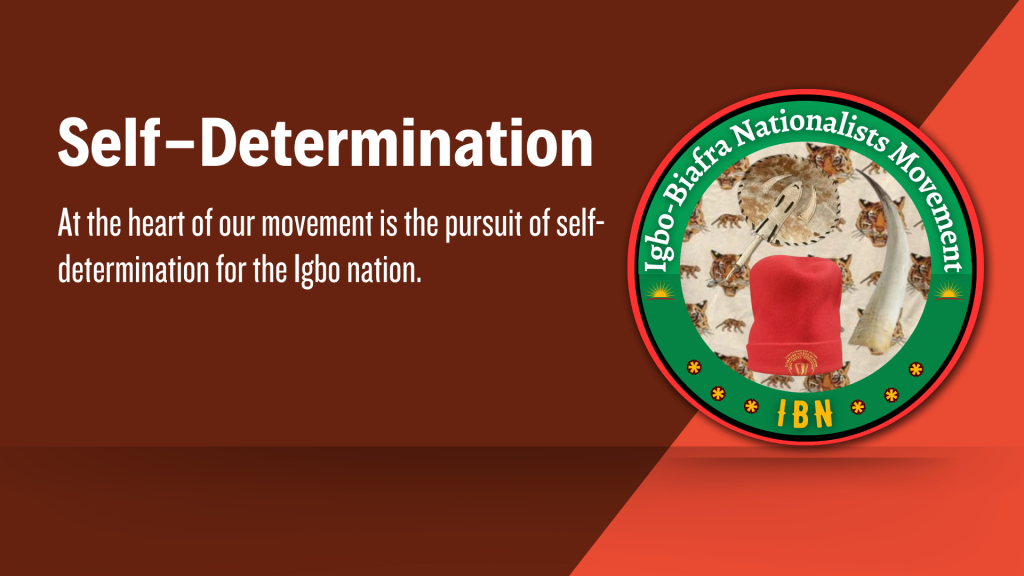 Self–Determination

At the heart of our movement is the pursuit of self-determination for the Igbo nation.

Igbo-Biafra Nationalists Movement

IBN